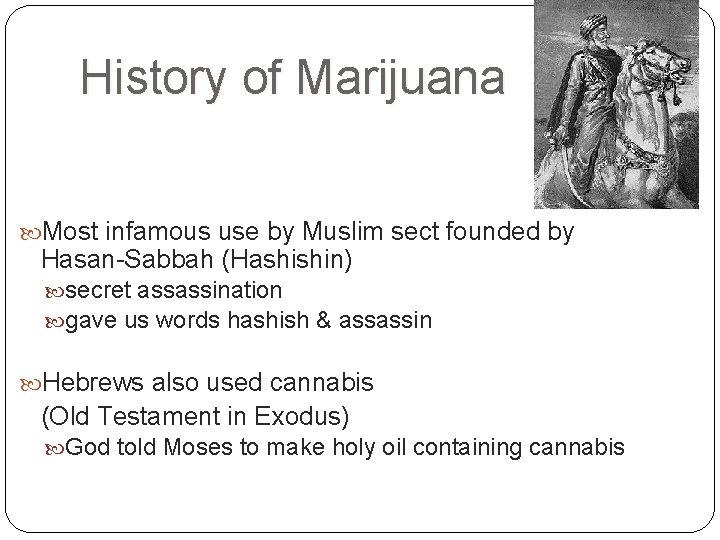 History of Marijuana

Most infamous use by Muslim sect founded by Hasan-Sabbah (Hashishin)

secret assassination

gave us words hashish & assassin

Hebrews also used cannabis (Old Testament in Exodus)

God told Moses to make holy oil containing cannabis